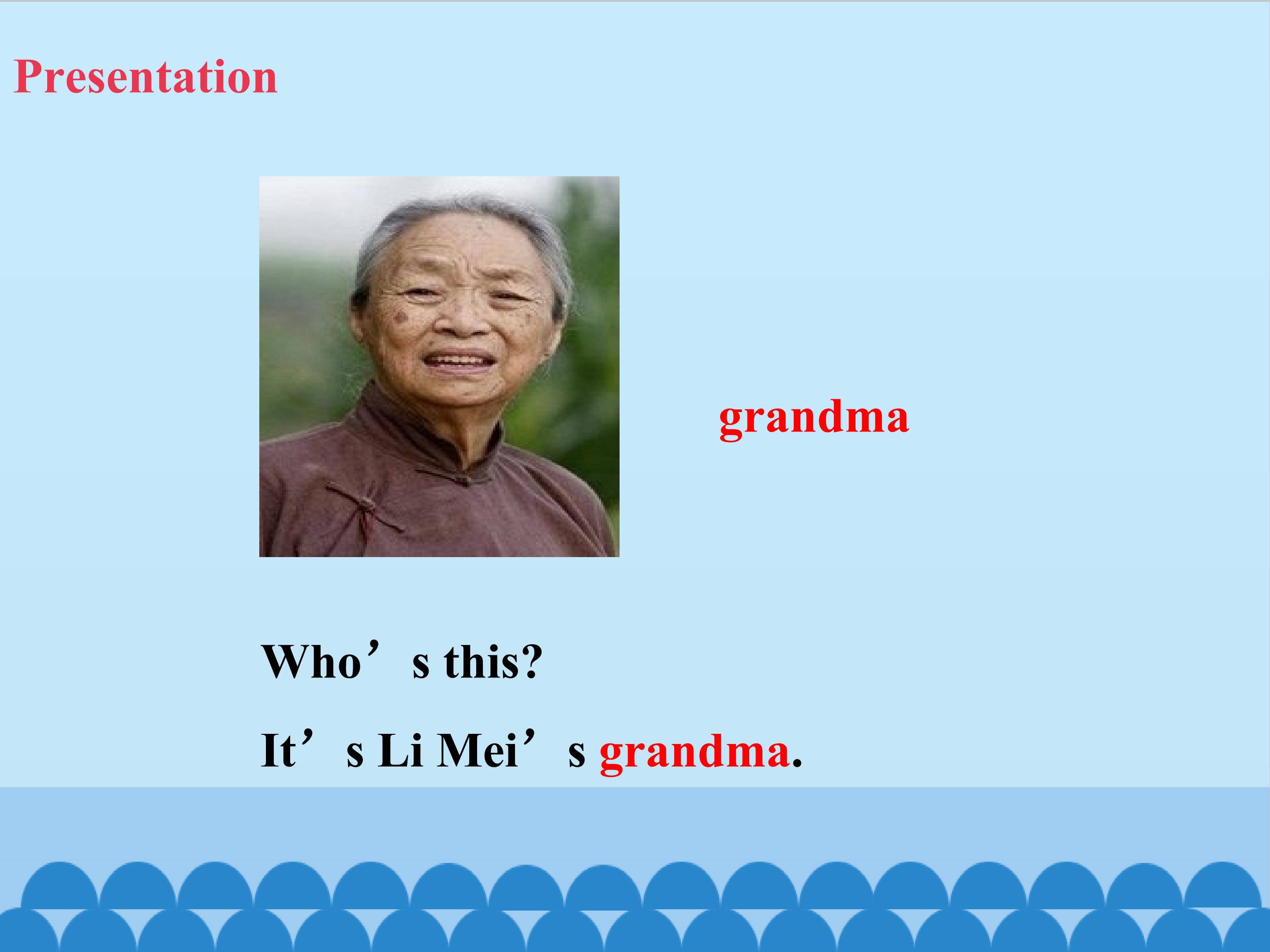 Presentation

grandma

Who’s this?

It’s Li Mei’s grandma.